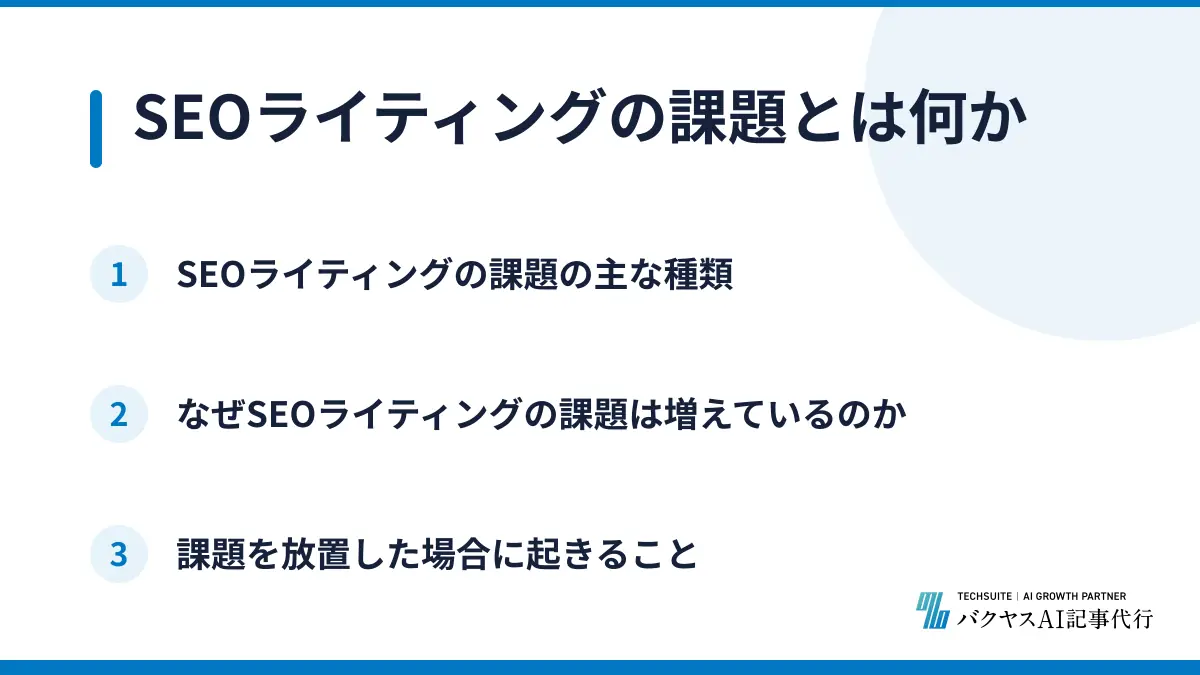 SEOライティングの課題とは何か

1 SEOライティングの課題の主な種類

2 なぜSEOライティングの課題は増えているのか

3 課題を放置した場合に起きること

TECHSUITE | AI GROWTH PARTNER
バクヤスAI記事代行